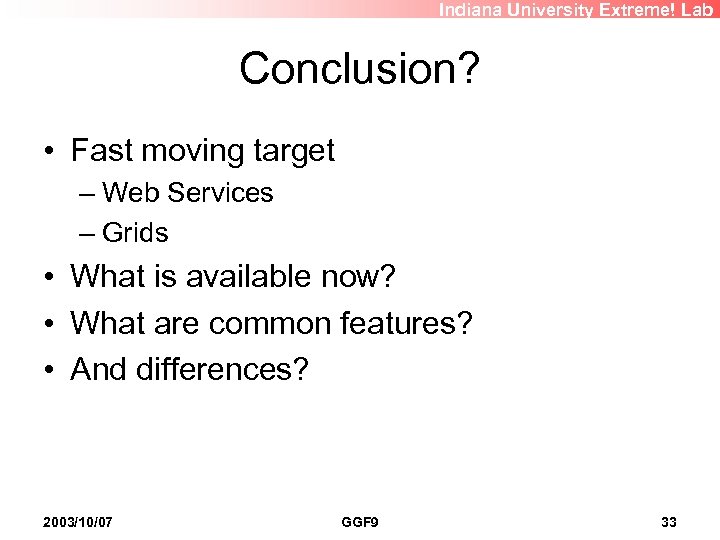 Indiana University Extreme! Lab

Conclusion?

• Fast moving target
– Web Services
– Grids
• What is available now?
• What are common features?
• And differences?

2003/10/07 GGF9 33